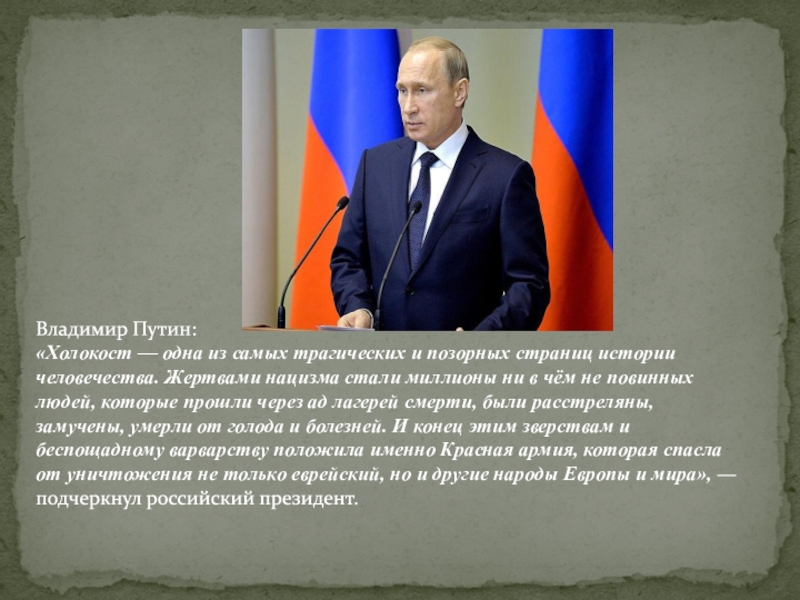 Владимир Путин:
«Холокост — одна из самых трагических и позорных страниц истории человечества. Жертвами нацизма стали миллионы ни в чём не повинных людей, которые прошли через ад лагерей смерти, были расстреляны, замучены, умерли от голода и болезней. И конец этим зверствам и беспощадному варварству положила именно Красная армия, которая спасла от уничтожения не только еврейский, но и другие народы Европы и мира», — подчеркнул российский президент.